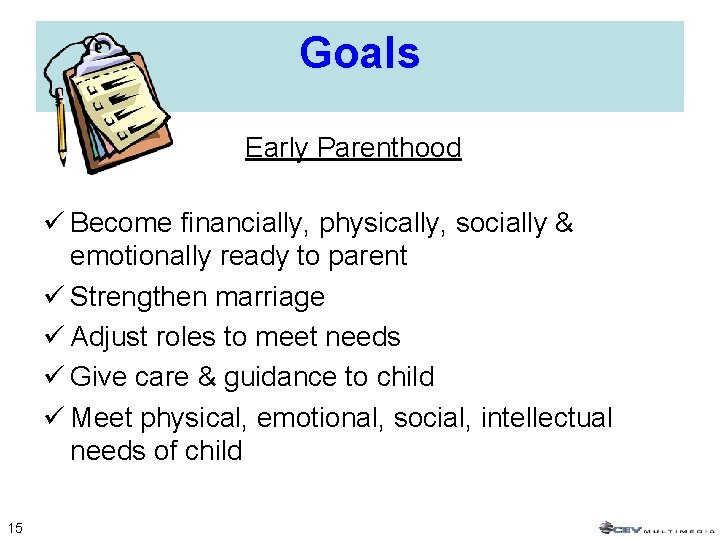 Goals

Early Parenthood

✓ Become financially, physically, socially & emotionally ready to parent
✓ Strengthen marriage
✓ Adjust roles to meet needs
✓ Give care & guidance to child
✓ Meet physical, emotional, social, intellectual needs of child

15

CEV MULTIMEDIA